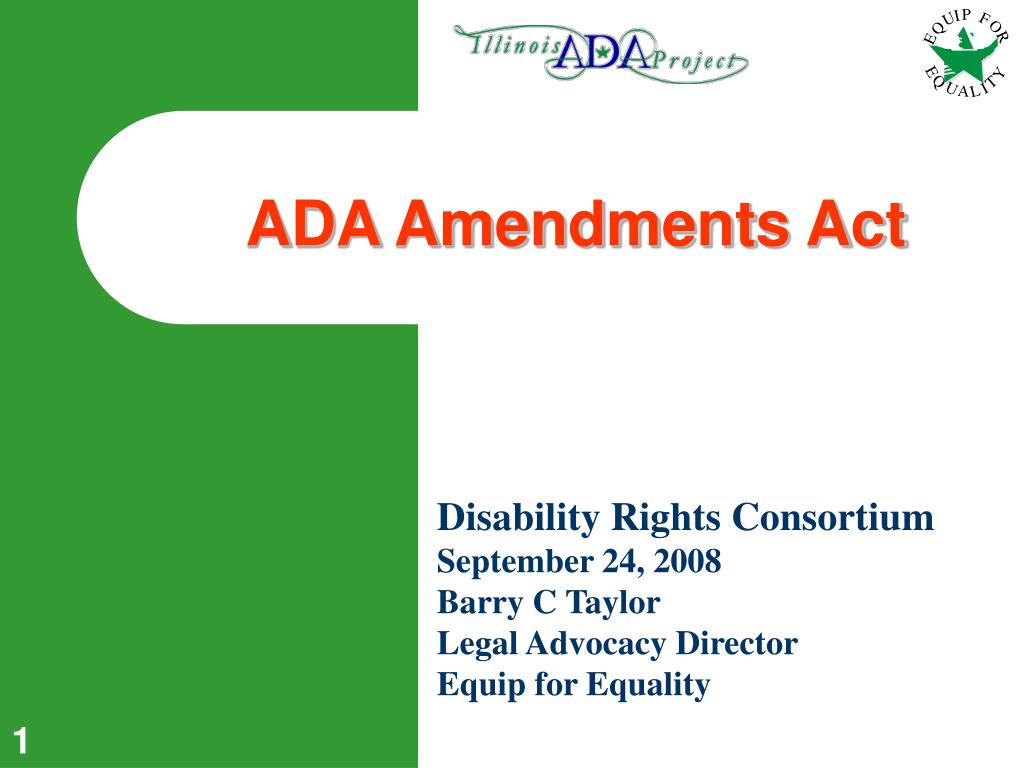 Illinois ADA Project

EQUIP FOR EQUALITY

ADA Amendments Act

Disability Rights Consortium
September 24, 2008
Barry C Taylor
Legal Advocacy Director
Equip for Equality

1